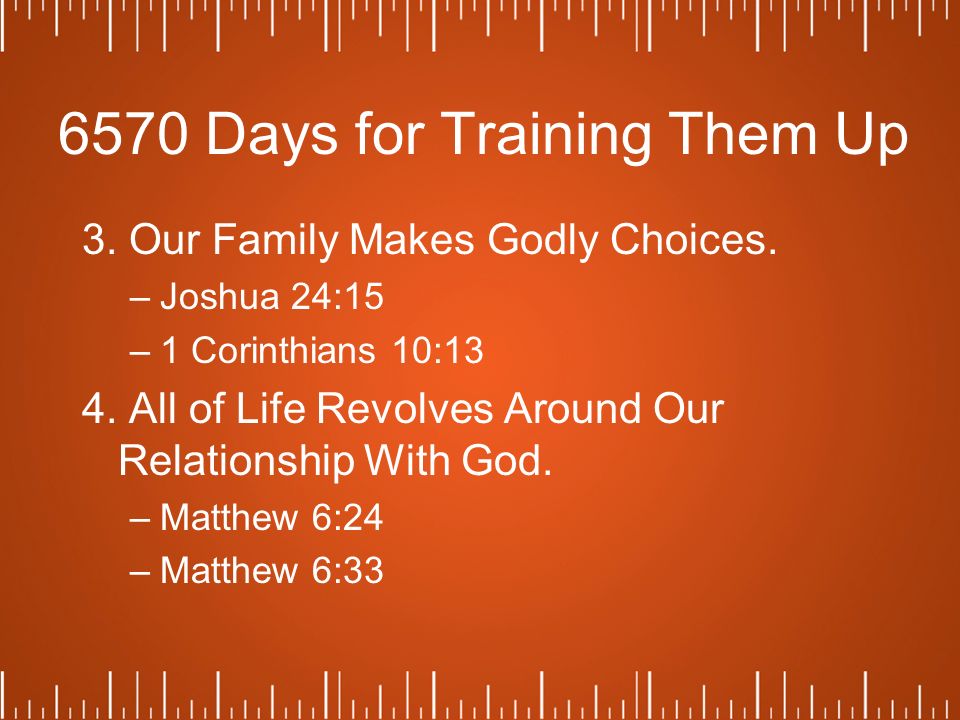 6570 Days for Training Them Up

3. Our Family Makes Godly Choices.

– Joshua 24:15

– 1 Corinthians 10:13

4. All of Life Revolves Around Our Relationship With God.

– Matthew 6:24

– Matthew 6:33